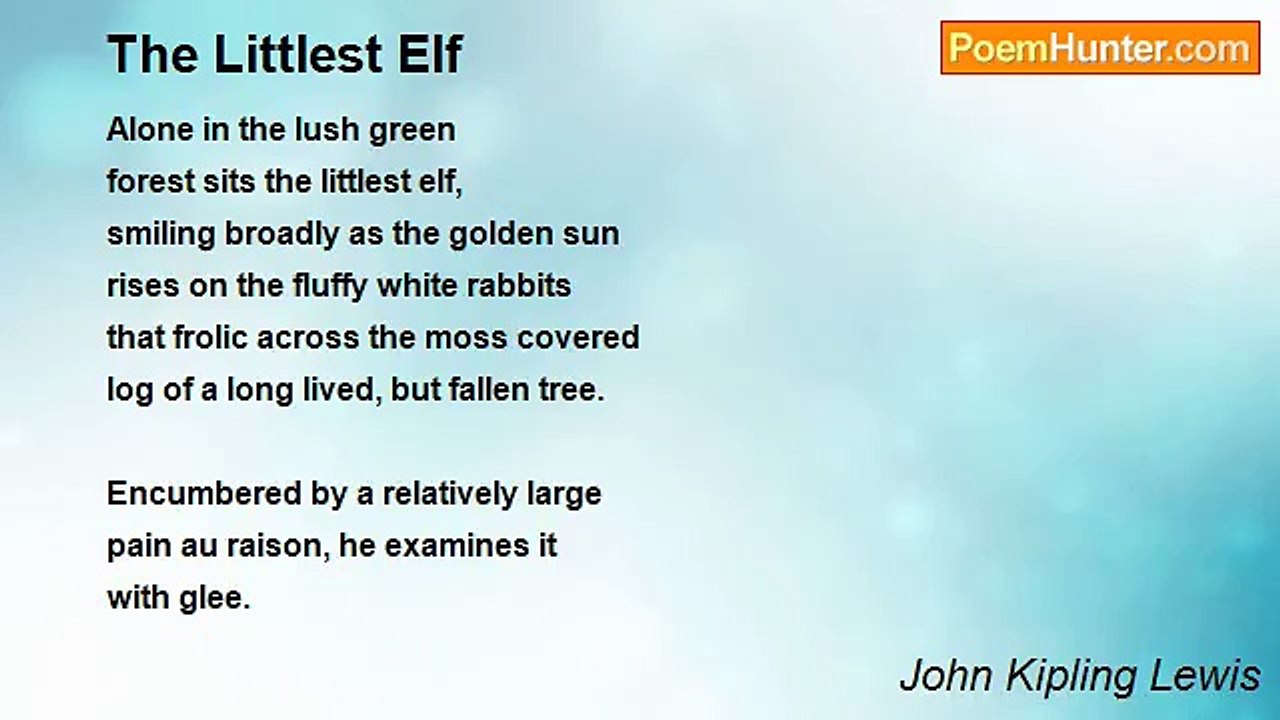 The Littlest Elf

PoemHunter.com

Alone in the lush green
forest sits the littlest elf,
smiling broadly as the golden sun
rises on the fluffy white rabbits
that frolic across the moss covered
log of a long lived, but fallen tree.

Encumbered by a relatively large
pain au raison, he examines it
with glee.

John Kipling Lewis